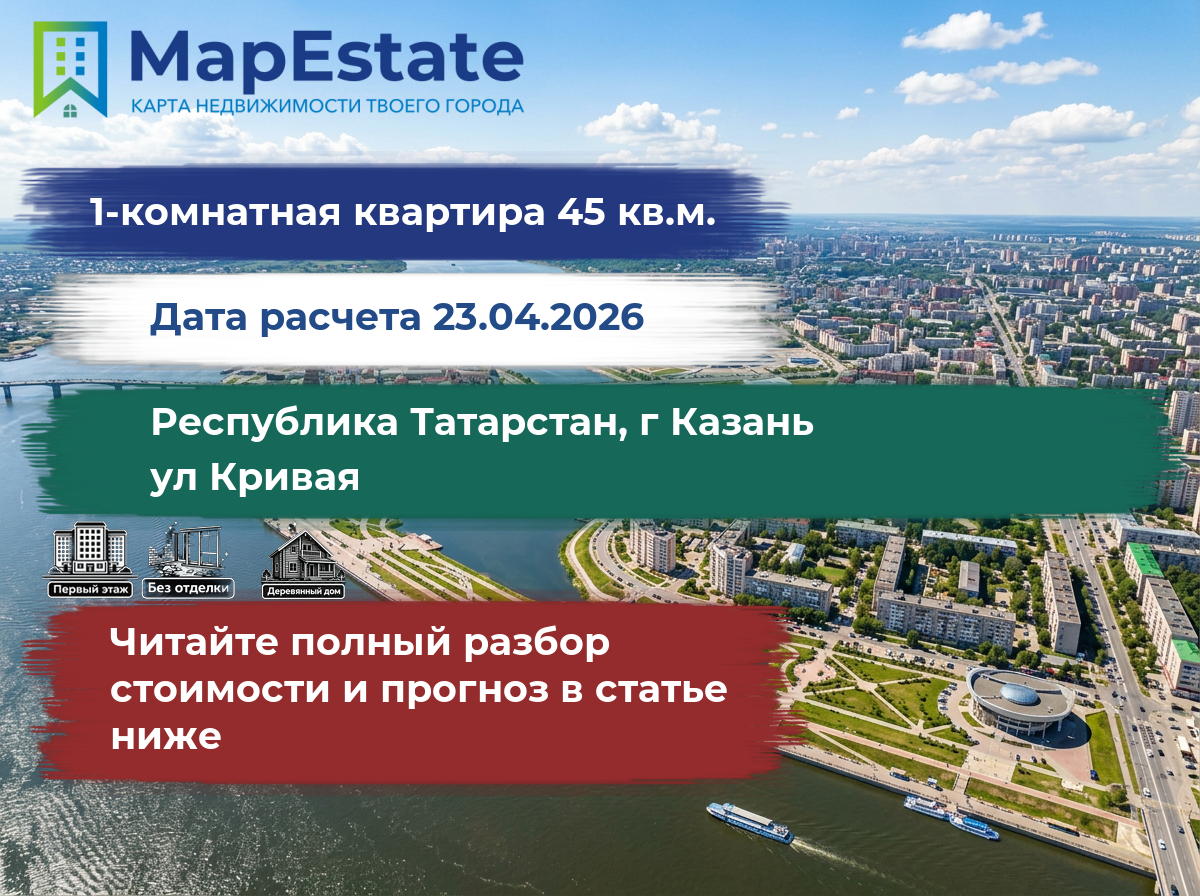 MapEstate
КАРТА НЕДВИЖИМОСТИ ТВОЕГО ГОРОДА

1-комнатная квартира 45 кв.м.

Дата расчета 23.04.2026

Республика Татарстан, г Казань
ул Кривая

Первый этаж
Без отделки
Деревянный дом

Читайте полный разбор стоимости и прогноз в статье ниже